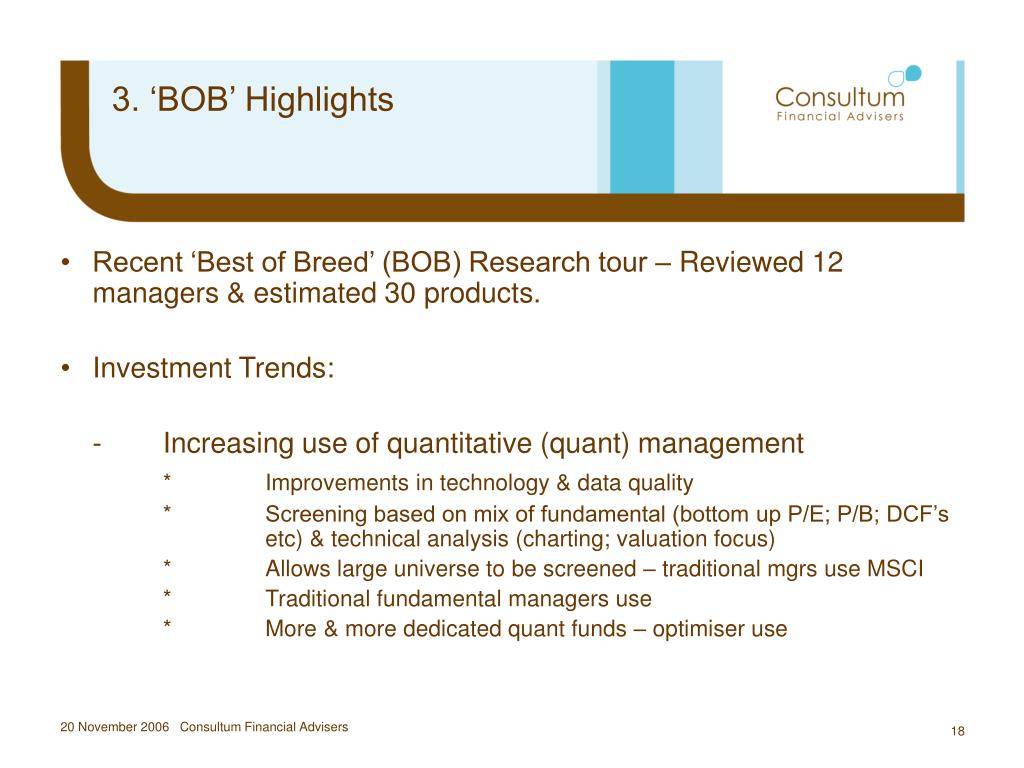 3. ‘BOB’ Highlights

Consultum
Financial Advisers

• Recent ‘Best of Breed’ (BOB) Research tour – Reviewed 12 managers & estimated 30 products.

• Investment Trends:

- Increasing use of quantitative (quant) management

* Improvements in technology & data quality

* Screening based on mix of fundamental (bottom up P/E; P/B; DCF’s etc) & technical analysis (charting; valuation focus)

* Allows large universe to be screened – traditional mgrs use MSCI

* Traditional fundamental managers use

* More & more dedicated quant funds – optimiser use

20 November 2006 Consultum Financial Advisers

18